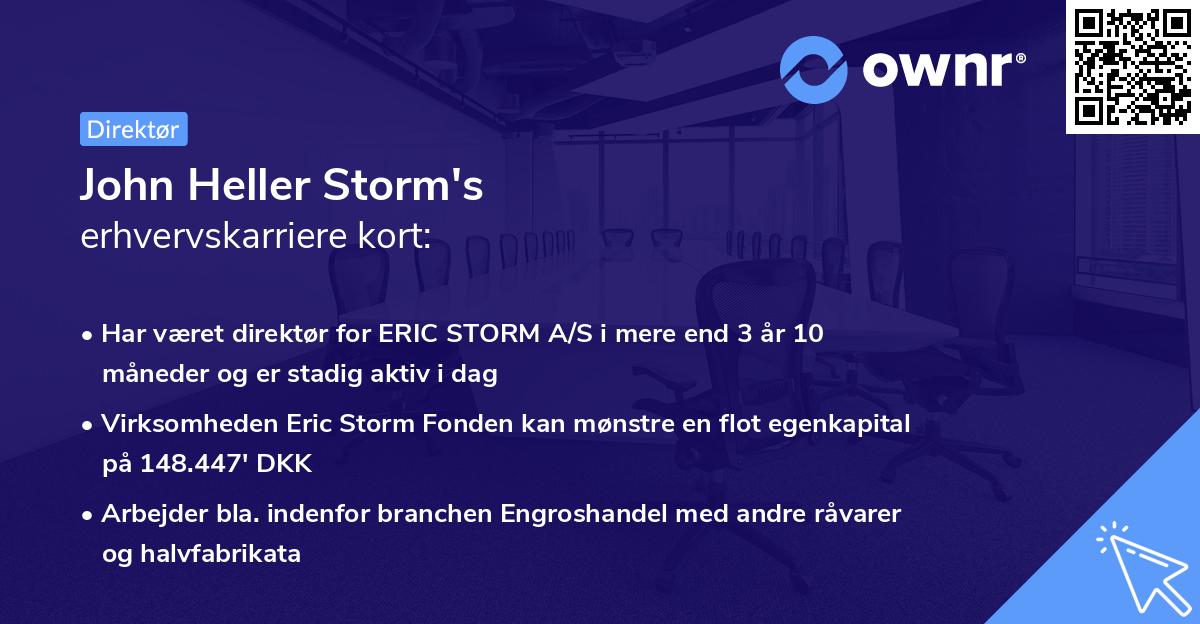 ownr®

Direktør

John Heller Storm's
erhvervskarriere kort:

• Har været direktør for ERIC STORM A/S i mere end 3 år 10 måneder og er stadig aktiv i dag

• Virksomheden Eric Storm Fonden kan mønstre en flot egenkapital på 148.447' DKK

• Arbejder bla. indenfor branchen Engroshandel med andre råvarer og halvfabrikata